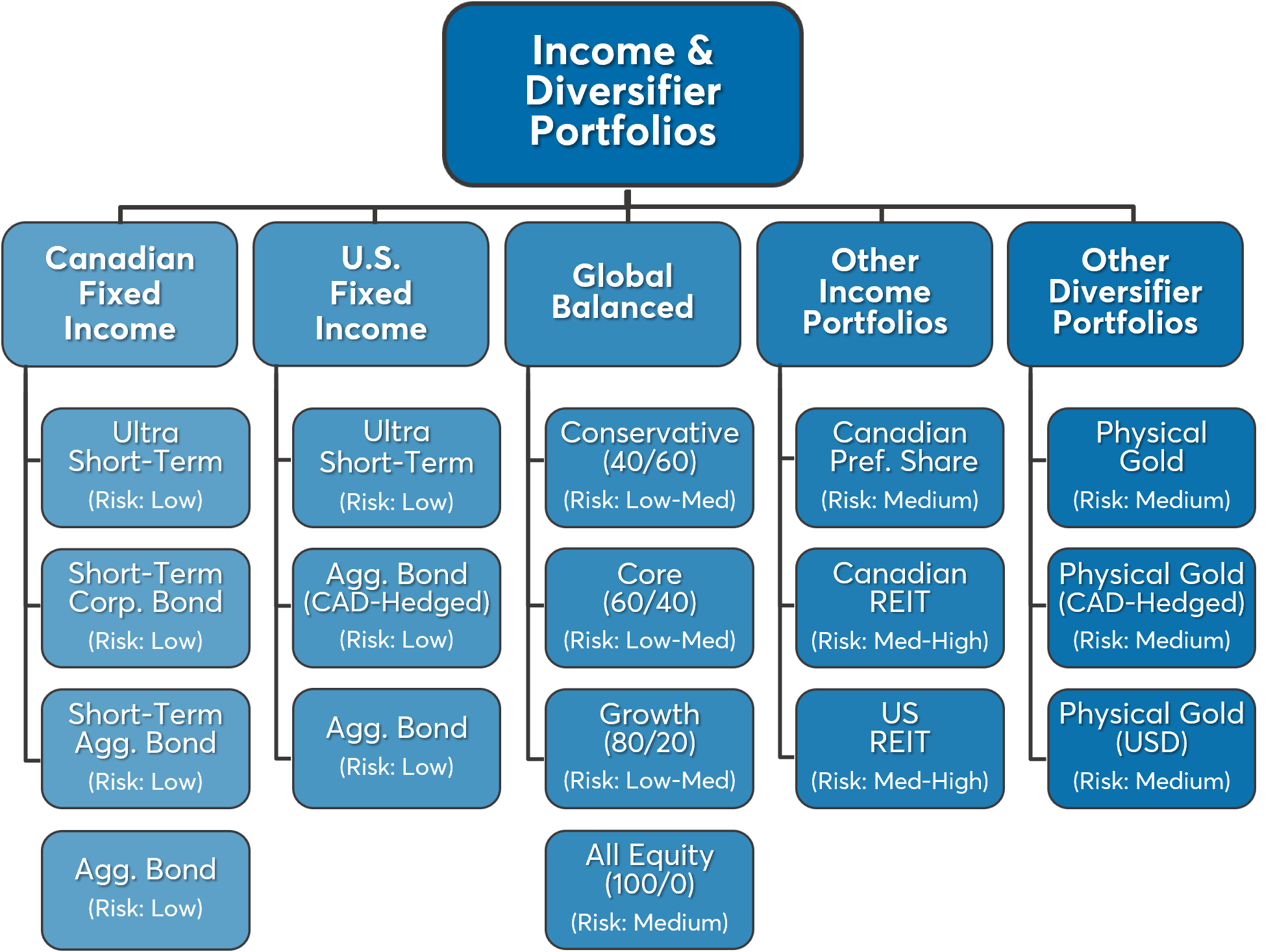 Income & Diversifier Portfolios

Canadian Fixed Income

Ultra Short-Term
(Risk: Low)

Short-Term Corp. Bond
(Risk: Low)

Short-Term Agg. Bond
(Risk: Low)

Agg. Bond
(Risk: Low)

U.S. Fixed Income

Ultra Short-Term
(Risk: Low)

Agg. Bond (CAD-Hedged)
(Risk: Low)

Agg. Bond
(Risk: Low)

Global Balanced

Conservative (40/60)
(Risk: Low-Med)

Core (60/40)
(Risk: Low-Med)

Growth (80/20)
(Risk: Low-Med)

All Equity (100/0)
(Risk: Medium)

Other Income Portfolios

Canadian Pref. Share
(Risk: Medium)

Canadian REIT
(Risk: Med-High)

US REIT
(Risk: Med-High)

Other Diversifier Portfolios

Physical Gold
(Risk: Medium)

Physical Gold (CAD-Hedged)
(Risk: Medium)

Physical Gold (USD)
(Risk: Medium)